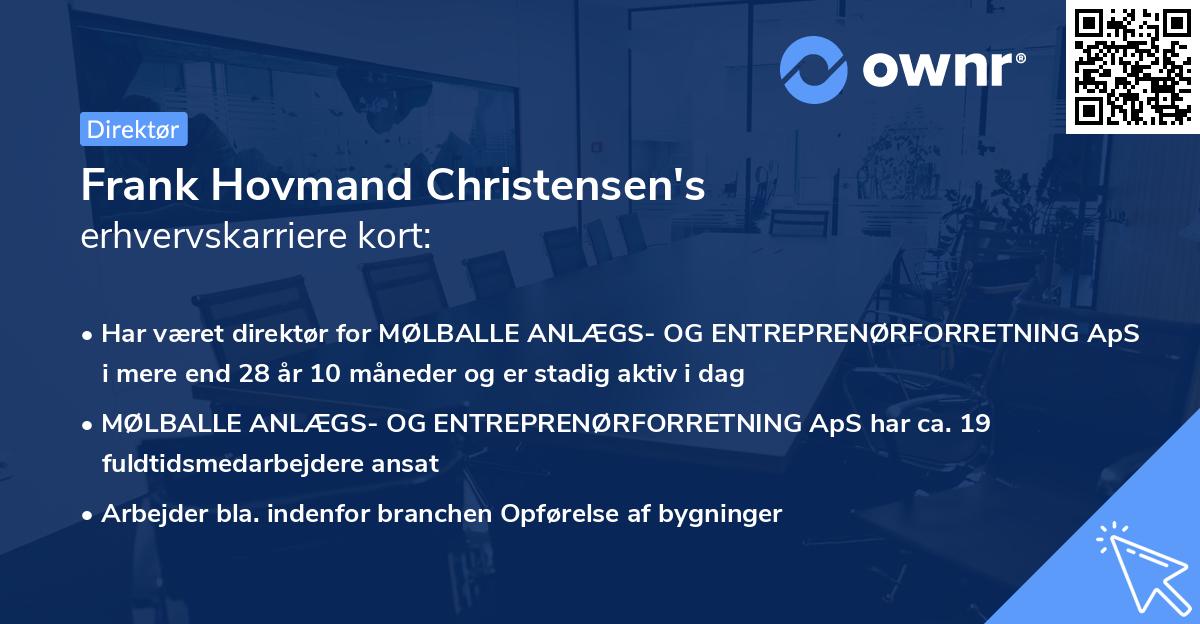 ownr®

Direktør

Frank Hovmand Christensen's erhvervskarriere kort:

• Har været direktør for MØLBALLE ANLÆGS- OG ENTREPRENØRFORRETNING ApS i mere end 28 år 10 måneder og er stadig aktiv i dag

• MØLBALLE ANLÆGS- OG ENTREPRENØRFORRETNING ApS har ca. 19 fuldtidsmedarbejdere ansat

• Arbejder bla. indenfor branchen Opførelse af bygninger